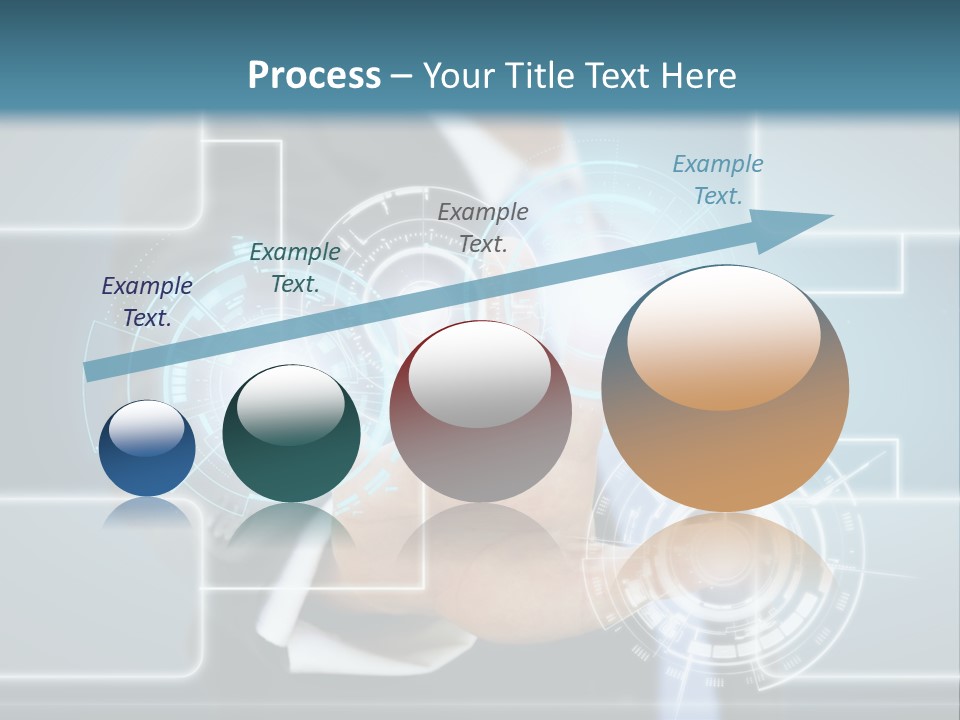 Process – Your Title Text Here

Example Text.

Example Text.

Example Text.

Example Text.